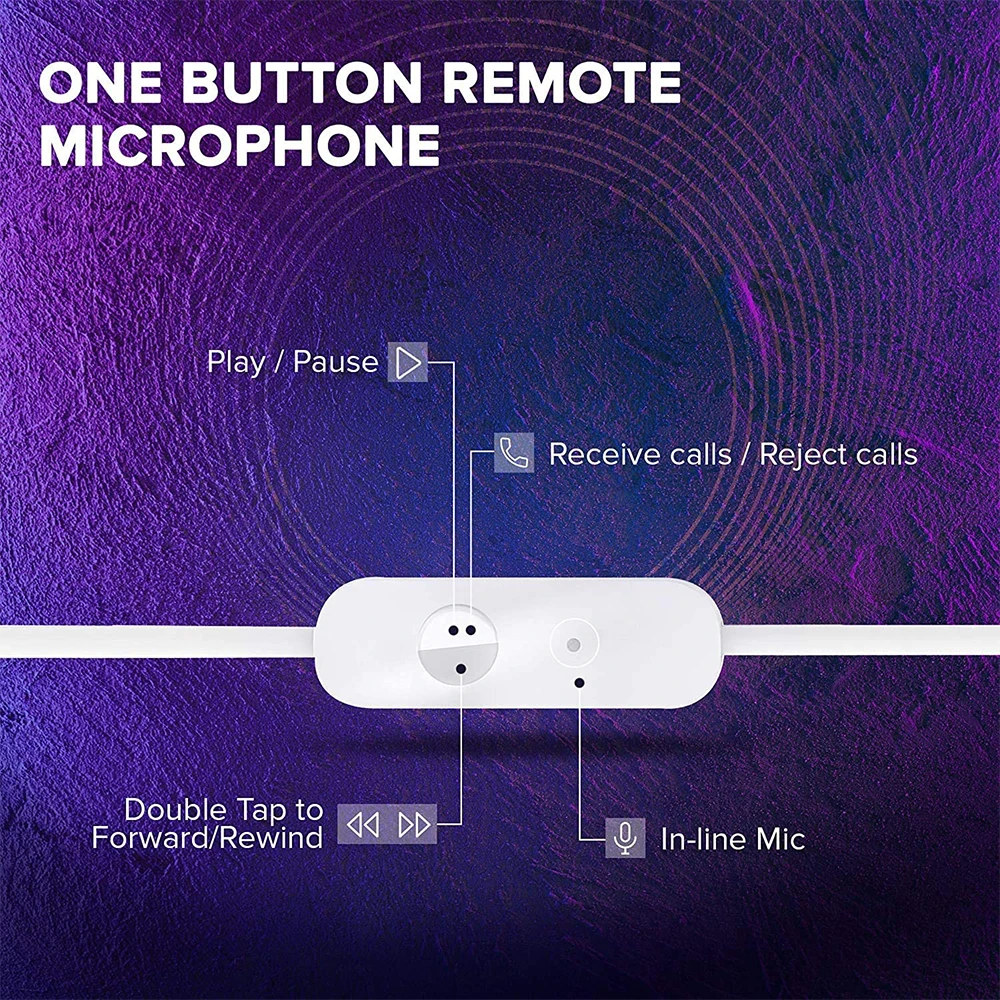 ONE BUTTON REMOTE MICROPHONE

Play / Pause

Receive calls / Reject calls

Double Tap to Forward/Rewind

In-line Mic